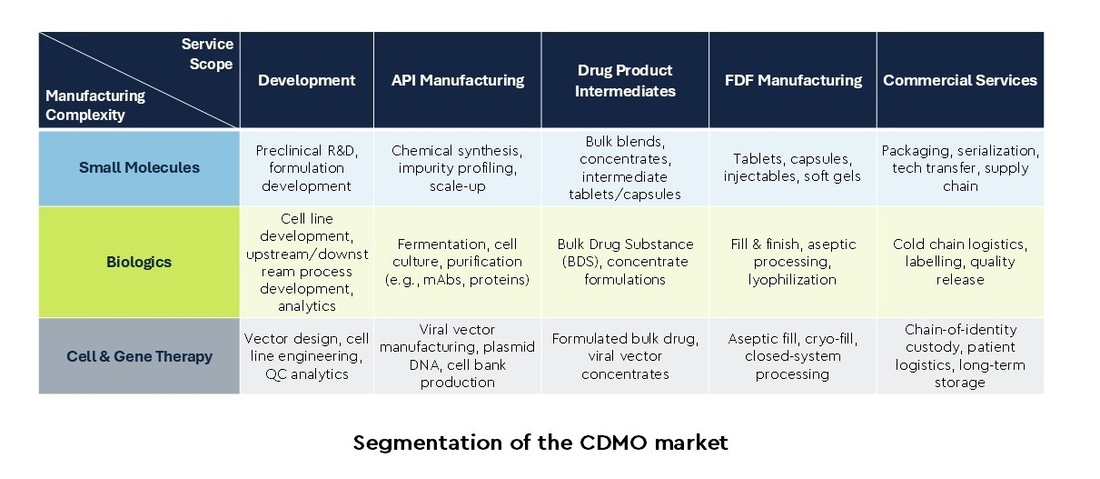 | Service Scope / Manufacturing Complexity | Development | API Manufacturing | Drug Product Intermediates | FDF Manufacturing | Commercial Services |
|---|---|---|---|---|---|
| Small Molecules | Preclinical R&D, formulation development | Chemical synthesis, impurity profiling, scale-up | Bulk blends, concentrates, intermediate tablets/capsules | Tablets, capsules, injectables, soft gels | Packaging, serialization, tech transfer, supply chain |
| Biologics | Cell line development, upstream/downstream process development, analytics | Fermentation, cell culture, purification (e.g., mAbs, proteins) | Bulk Drug Substance (BDS), concentrate formulations | Fill & finish, aseptic processing, lyophilization | Cold chain logistics, labelling, quality release |
| Cell & Gene Therapy | Vector design, cell line engineering, QC analytics | Viral vector manufacturing, plasmid DNA, cell bank production | Formulated bulk drug, viral vector concentrates | Aseptic fill, cryo-fill, closed-system processing | Chain-of-identity custody, patient logistics, long-term storage |

Segmentation of the CDMO market